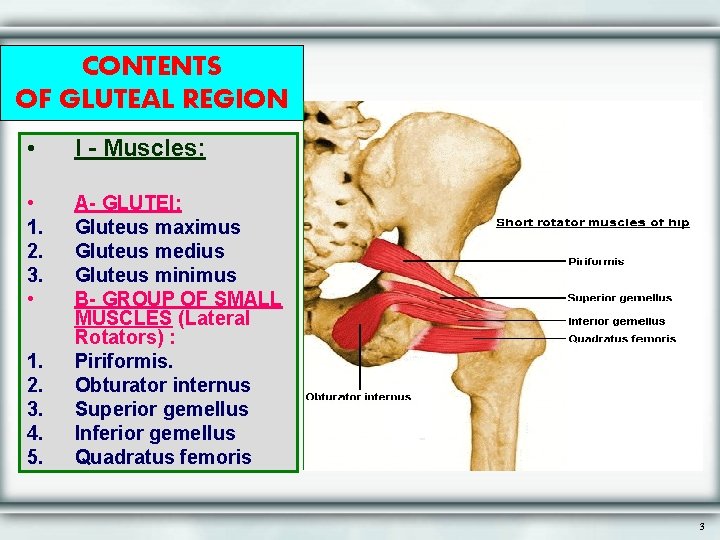 CONTENTS
OF GLUTEAL REGION

• I - Muscles:

• A- GLUTEI:
1. Gluteus maximus
2. Gluteus medius
3. Gluteus minimus
• B- GROUP OF SMALL MUSCLES (Lateral Rotators) :
1. Piriformis.
2. Obturator internus
3. Superior gemellus
4. Inferior gemellus
5. Quadratus femoris

Short rotator muscles of hip
Piriformis
Superior gemellus
Inferior gemellus
Quadratus femoris
Obturator internus

3